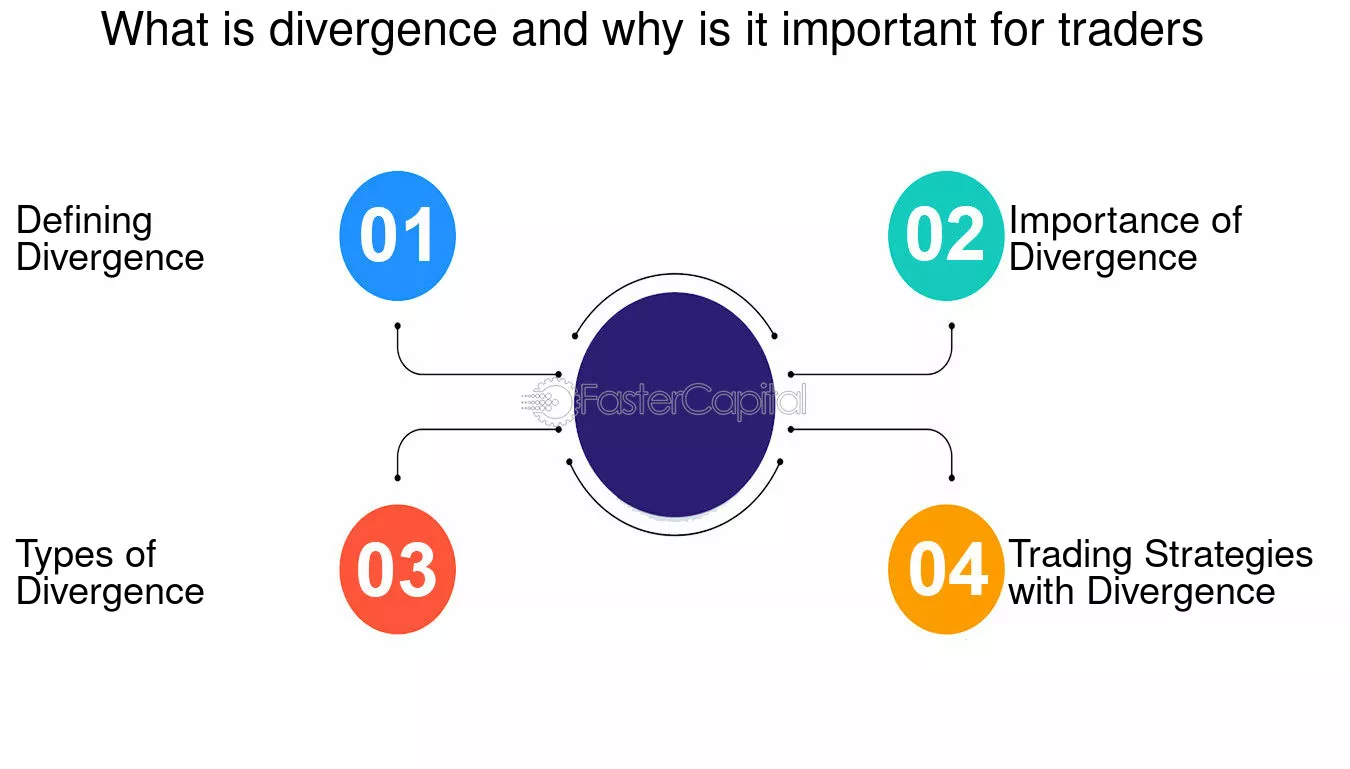 What is divergence and why is it important for traders

Defining Divergence

01

02

Importance of Divergence

FasterCapital

Types of Divergence

03

04

Trading Strategies with Divergence